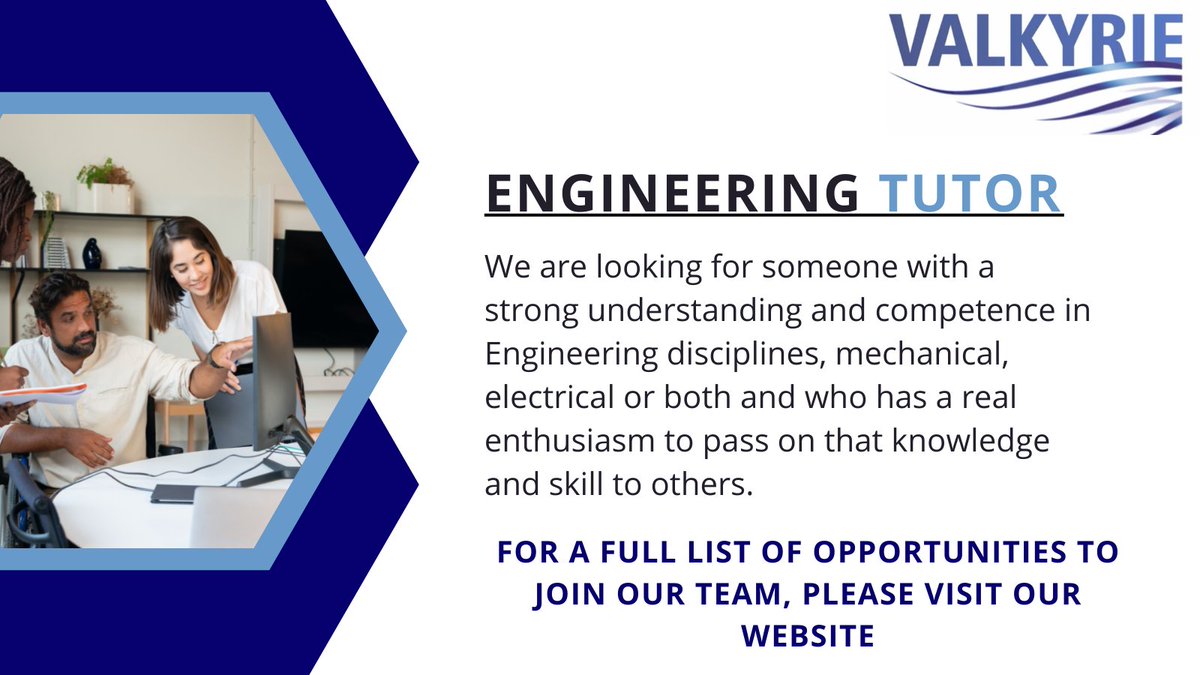 VALKYRIE

ENGINEERING TUTOR

We are looking for someone with a strong understanding and competence in Engineering disciplines, mechanical, electrical or both and who has a real enthusiasm to pass on that knowledge and skill to others.

FOR A FULL LIST OF OPPORTUNITIES TO JOIN OUR TEAM, PLEASE VISIT OUR WEBSITE